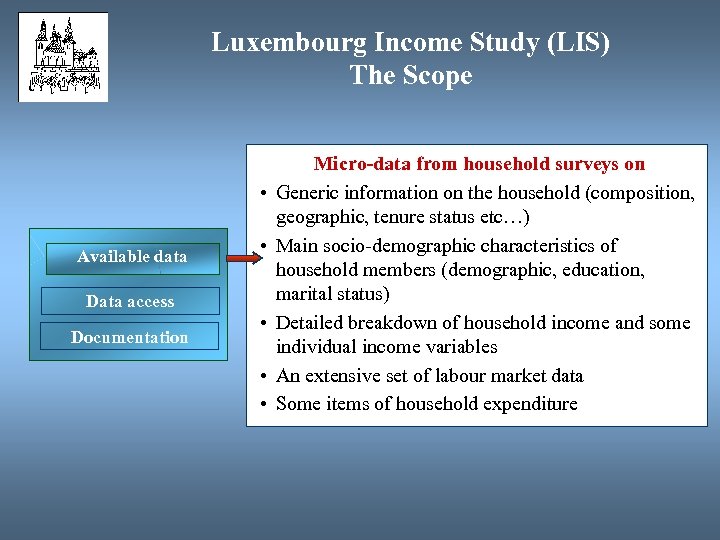 Luxembourg Income Study (LIS)
The Scope

Available data

Data access

Documentation

Micro-data from household surveys on

• Generic information on the household (composition, geographic, tenure status etc…)
• Main socio-demographic characteristics of household members (demographic, education, marital status)
• Detailed breakdown of household income and some individual income variables
• An extensive set of labour market data
• Some items of household expenditure